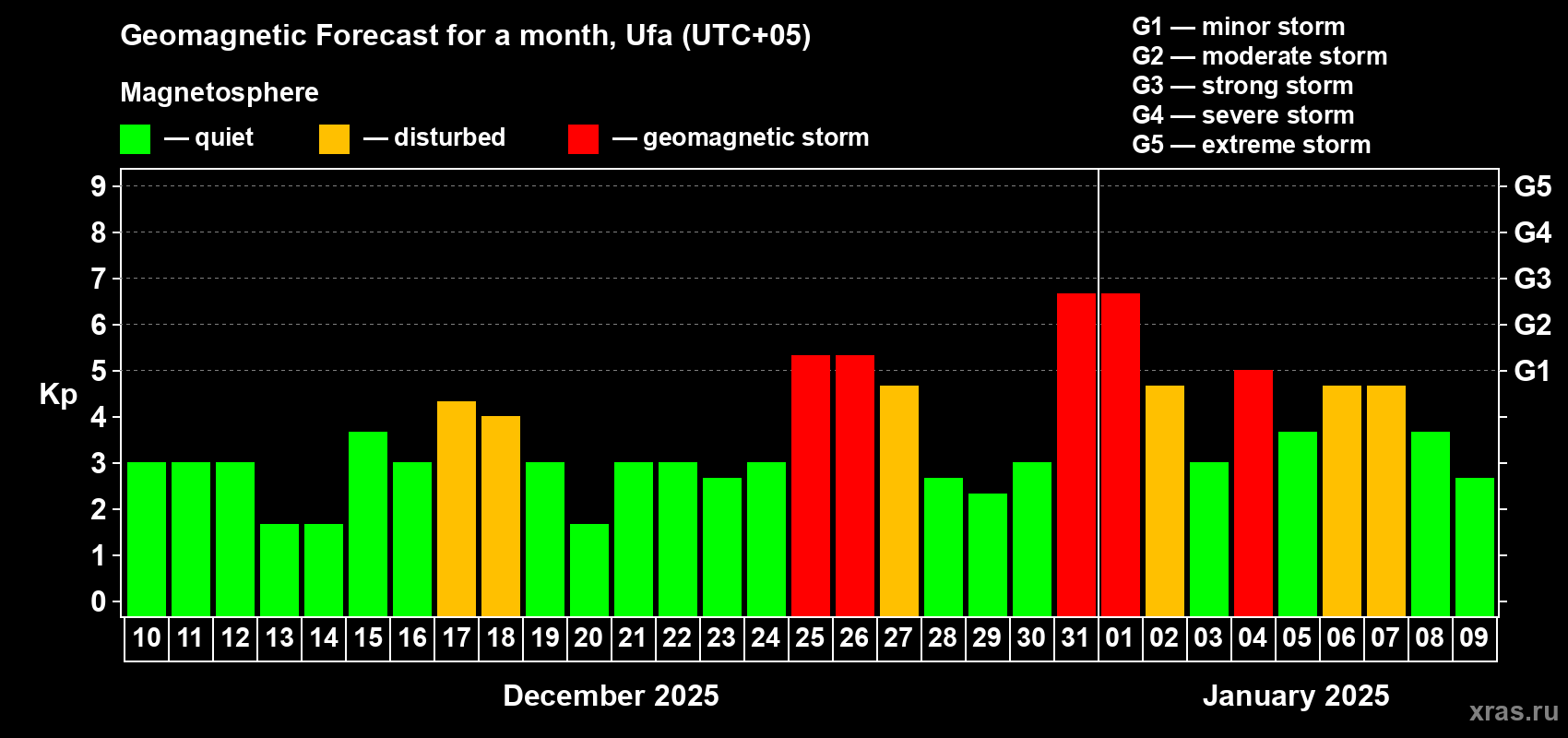 Geomagnetic Forecast for a month, Ufa (UTC+05)

Magnetosphere

— quiet — disturbed — geomagnetic storm

G1 — minor storm
G2 — moderate storm
G3 — strong storm
G4 — severe storm
G5 — extreme storm

Kp

9
8
7
6
5
4
3
2
1
0

G5
G4
G3
G2
G1

10 11 12 13 14 15 16 17 18 19 20 21 22 23 24 25 26 27 28 29 30 31 01 02 03 04 05 06 07 08 09

December 2025

January 2025

xras.ru